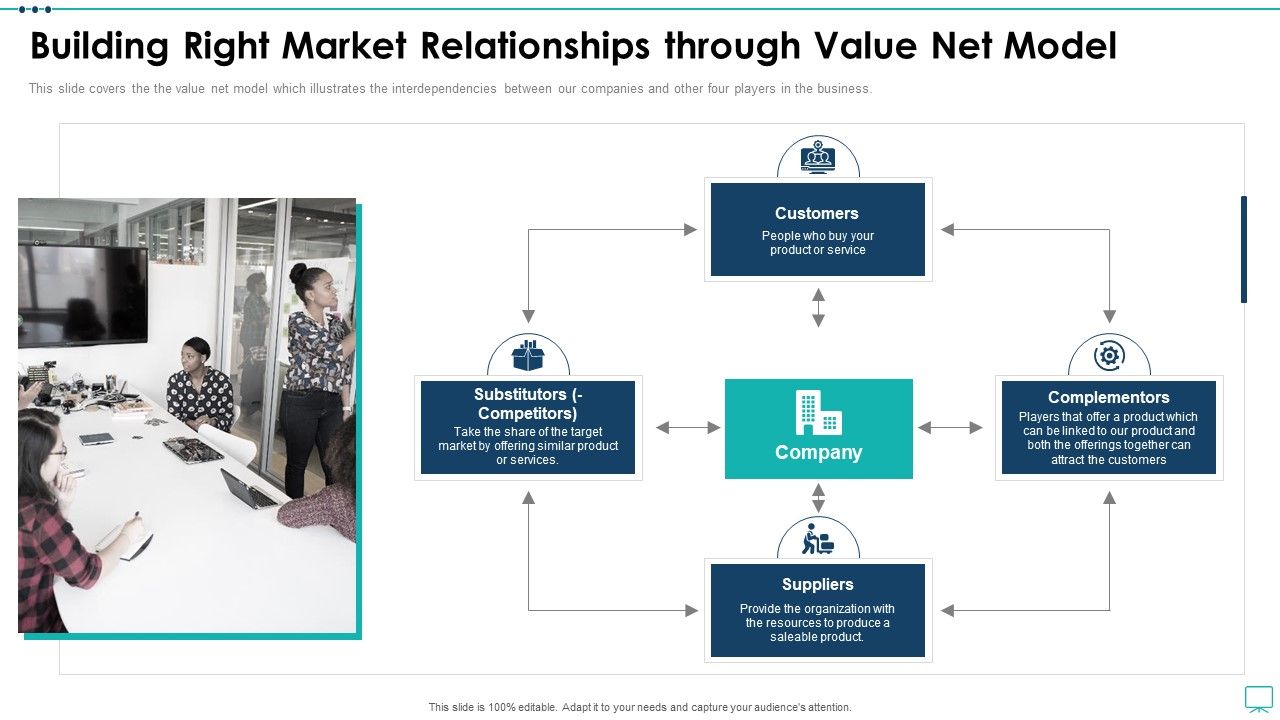 Building Right Market Relationships through Value Net Model

This slide covers the the value net model which illustrates the interdependencies between our companies and other four players in the business.

Customers
People who buy your product or service

Substitutors (- Competitors)
Take the share of the target market by offering similar product or services.

Company

Complementors
Players that offer a product which can be linked to our product and both the offerings together can attract the customers

Suppliers
Provide the organization with the resources to produce a saleable product.

This slide is 100% editable. Adapt it to your needs and capture your audience's attention.